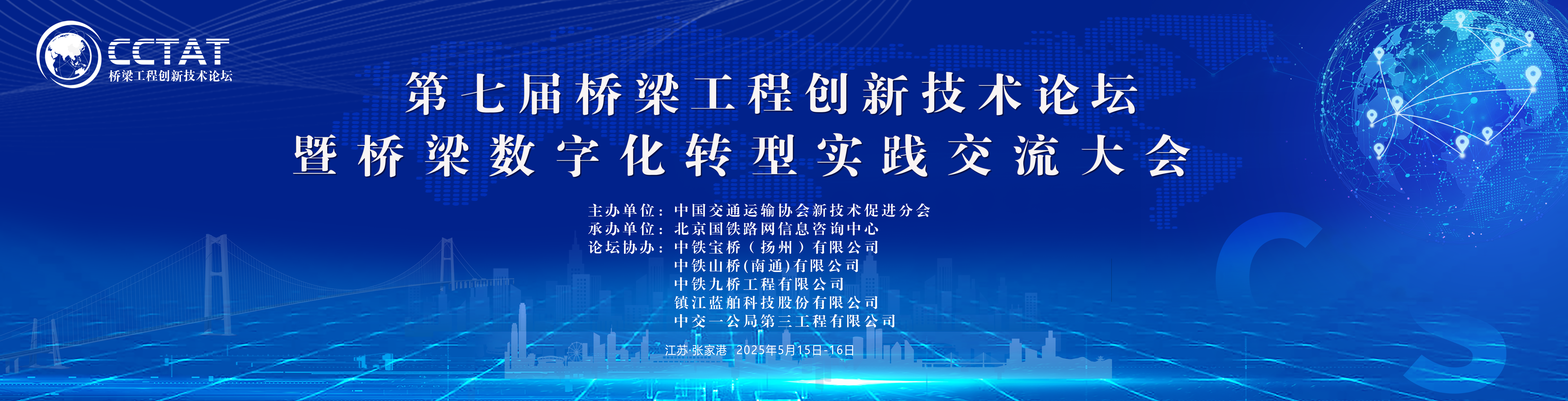 CCTAT
桥梁工程创新技术论坛

第七届桥梁工程创新技术论坛
暨桥梁数字化转型实践交流大会

主办单位：中国交通运输协会新技术促进分会
承办单位：北京国铁路网信息咨询中心
论坛协办：中铁宝桥（扬州）有限公司
中铁山桥(南通)有限公司
中铁九桥工程有限公司
镇江蓝舶科技股份有限公司
中交一公局第三工程有限公司

江苏·张家港 2025年5月15日-16日